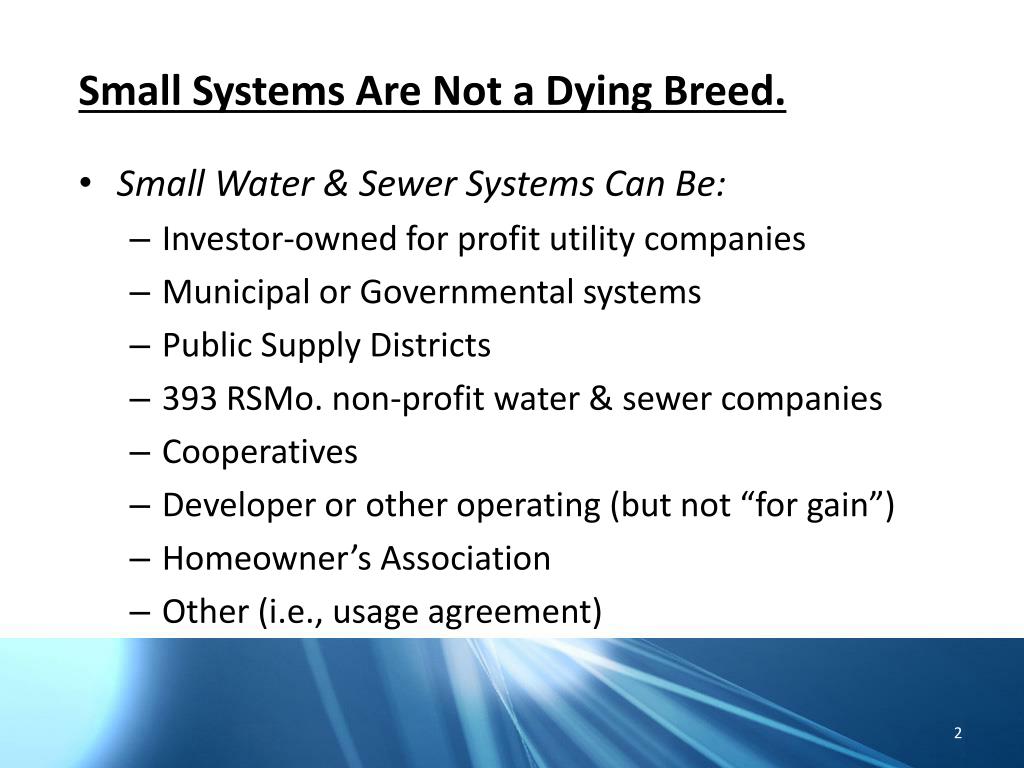 Small Systems Are Not a Dying Breed.

• Small Water & Sewer Systems Can Be:
– Investor-owned for profit utility companies
– Municipal or Governmental systems
– Public Supply Districts
– 393 RSMo. non-profit water & sewer companies
– Cooperatives
– Developer or other operating (but not “for gain”)
– Homeowner’s Association
– Other (i.e., usage agreement)

2